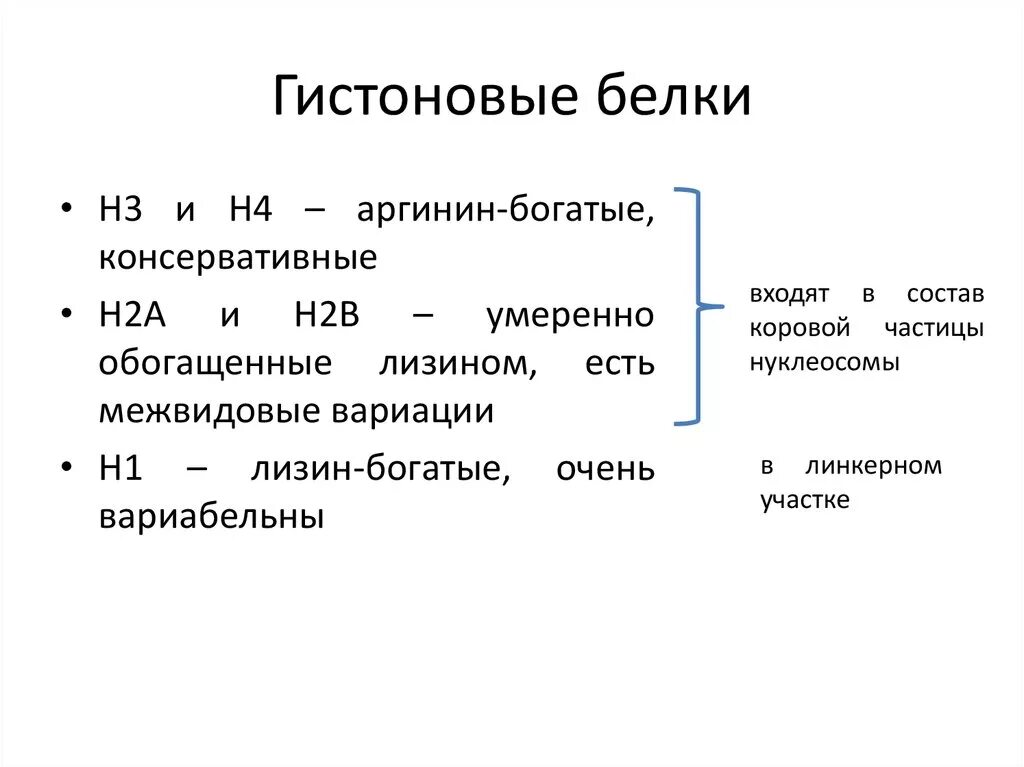 Гистоновые белки

• Н3 и Н4 – аргинин-богатые, консервативные
• Н2А и Н2В – умеренно обогащенные лизином, есть межвидовые вариации
• Н1 – лизин-богатые, очень вариабельны

входят в состав коровой частицы нуклеосомы

в линкерном участке